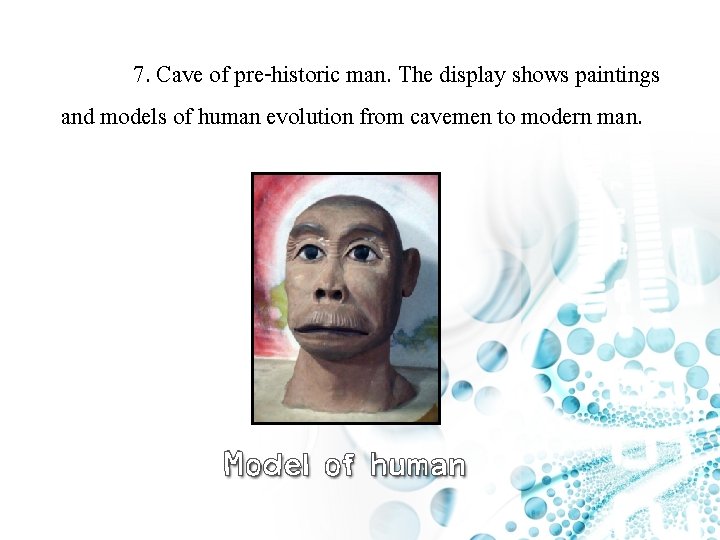 7. Cave of pre-historic man. The display shows paintings and models of human evolution from cavemen to modern man.

Model of human